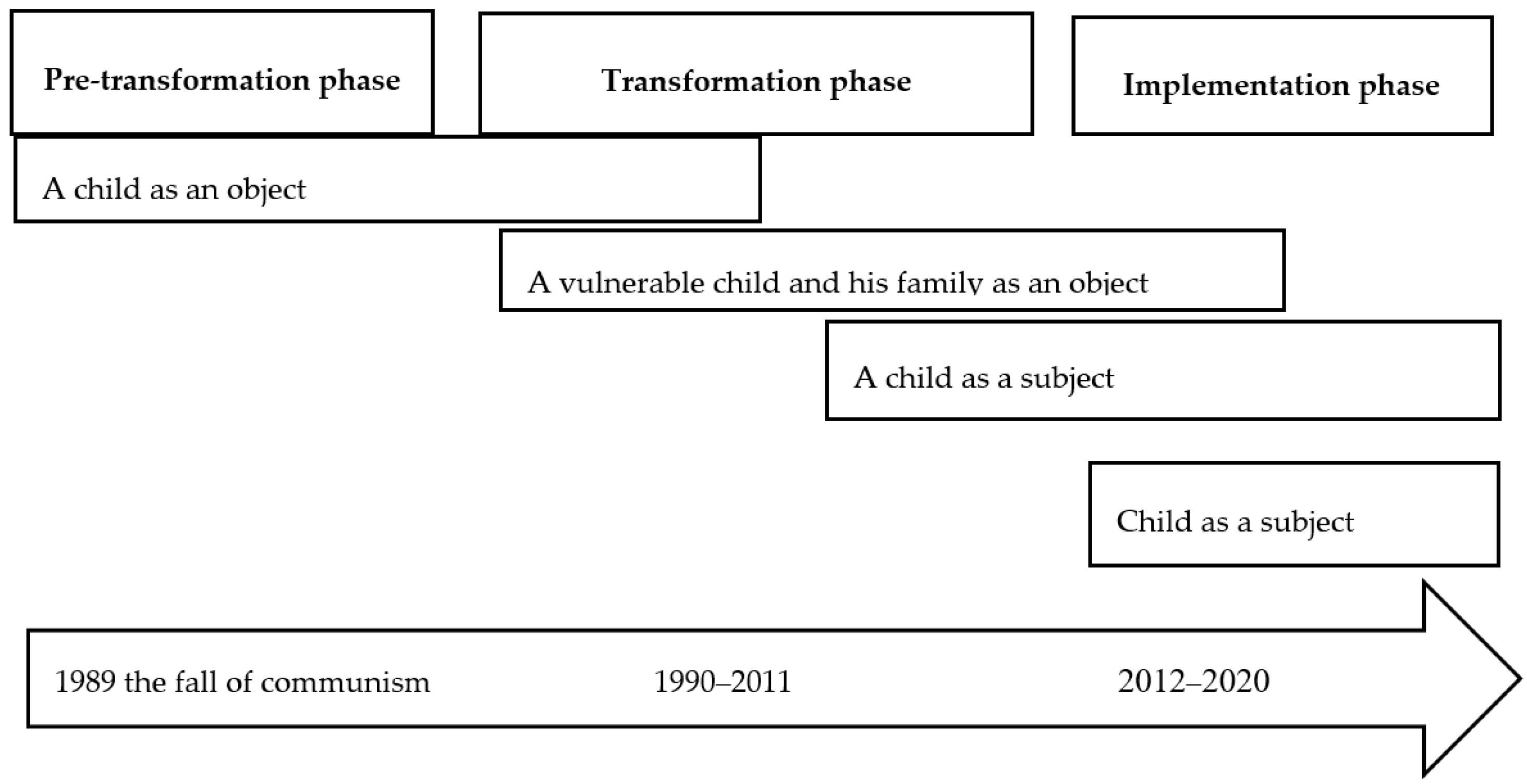 Pre-transformation phase

Transformation phase

Implementation phase

A child as an object

A vulnerable child and his family as an object

A child as a subject

Child as a subject

1989 the fall of communism

1990–2011

2012–2020